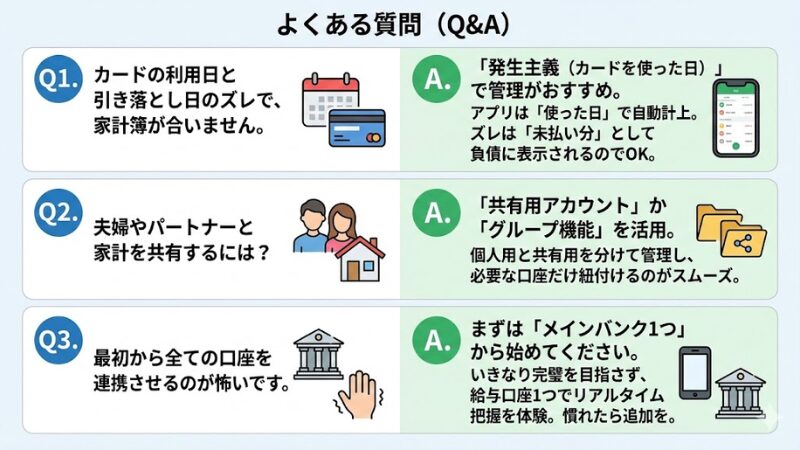 よくある質問（Q&A）

Q1.
カードの利用日と引き落とし日のズレで、家計簿が合いません。

A.
「発生主義（カードを使った日）」で管理がおすすめ。
アプリは「使った日」で自動計上。ズレは「未払い分」として負債に表示されるのでOK。

Q2.
夫婦やパートナーと家計を共有するには？

A.
「共有用アカウント」か「グループ機能」を活用。
個人用と共有用を分けて管理し、必要な口座だけ紐付けるのがスムーズ。

Q3.
最初から全ての口座を連携させるのが怖いです。

A.
まずは「メインバンク1つ」から始めてください。
いきなり完璧を目指さず、給与口座1つでリアルタイム把握を体験。慣れたら追加を。